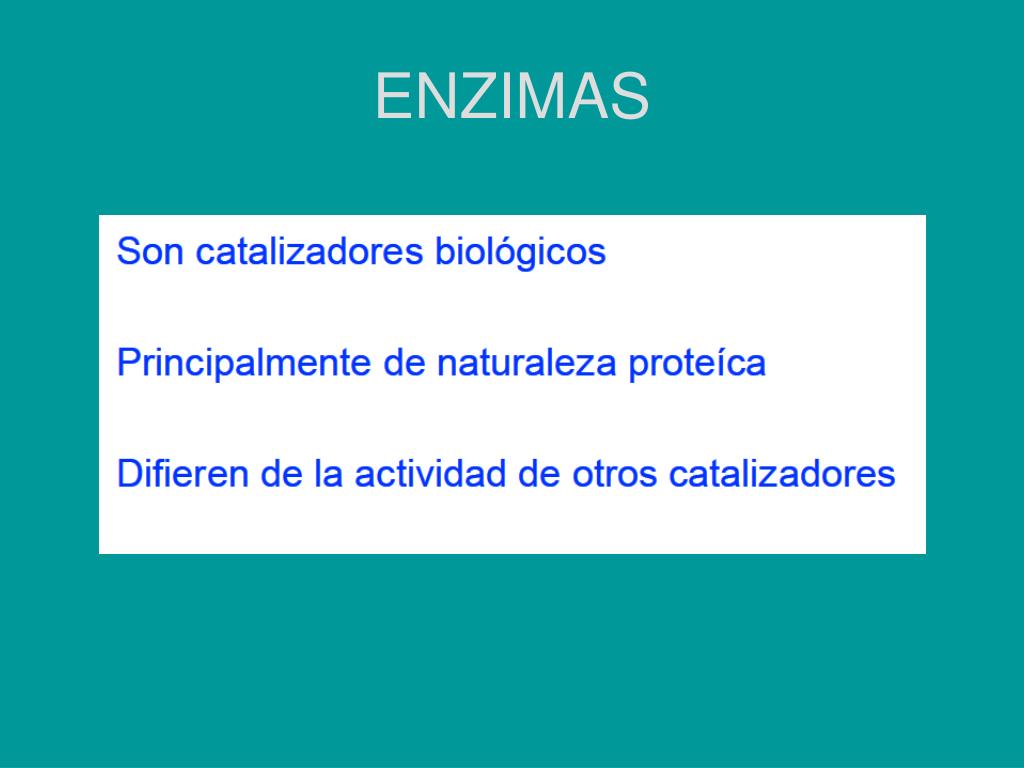 ENZIMAS

Son catalizadores biológicos

Principalmente de naturaleza proteíca

Difieren de la actividad de otros catalizadores